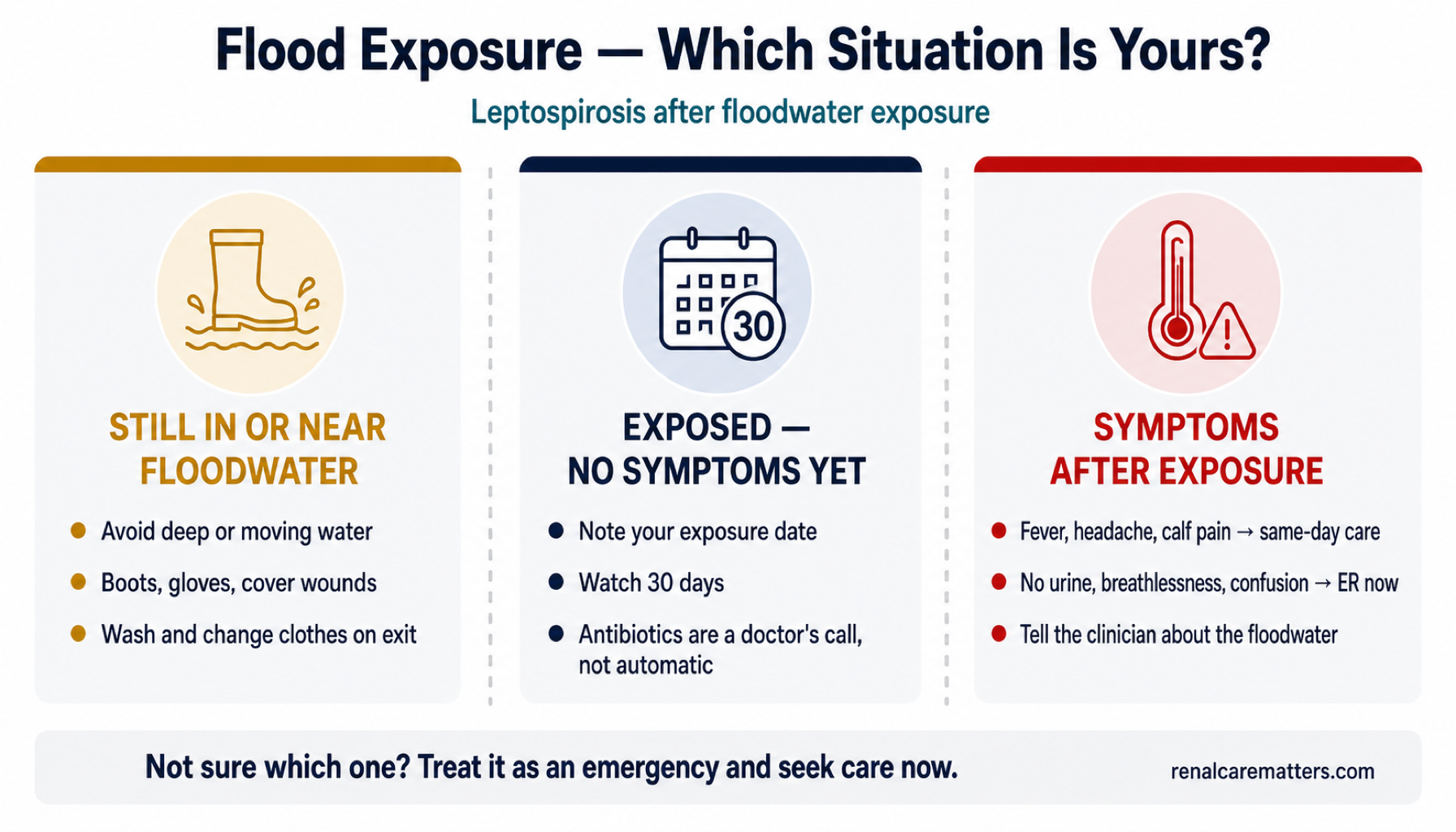 Flood Exposure — Which Situation Is Yours?

Leptospirosis after floodwater exposure

STILL IN OR NEAR FLOODWATER

- Avoid deep or moving water
- Boots, gloves, cover wounds
- Wash and change clothes on exit

30

EXPOSED — NO SYMPTOMS YET

- Note your exposure date
- Watch 30 days
- Antibiotics are a doctor's call, not automatic

SYMPTOMS AFTER EXPOSURE

- Fever, headache, calf pain → same-day care
- No urine, breathlessness, confusion → ER now
- Tell the clinician about the floodwater

Not sure which one? Treat it as an emergency and seek care now.

renalcarematters.com